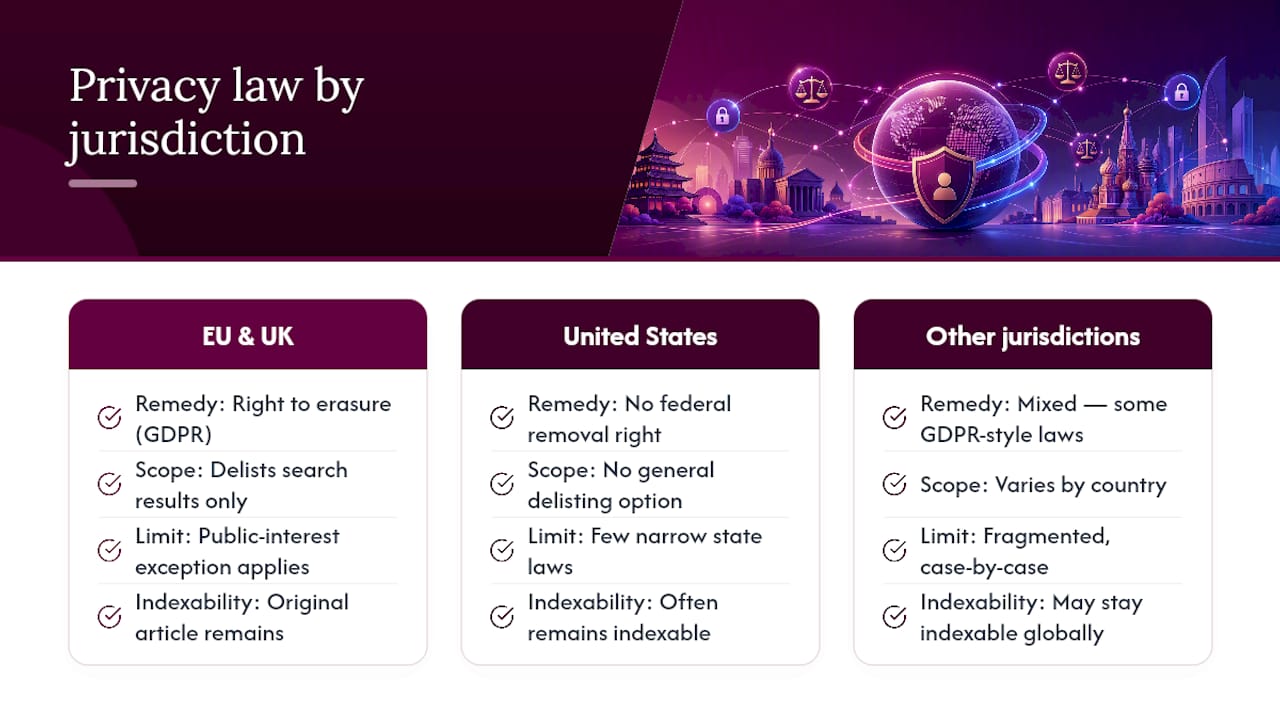 Privacy law by jurisdiction

EU & UK

Remedy: Right to erasure (GDPR)

Scope: Delists search results only

Limit: Public-interest exception applies

Indexability: Original article remains

United States

Remedy: No federal removal right

Scope: No general delisting option

Limit: Few narrow state laws

Indexability: Often remains indexable

Other jurisdictions

Remedy: Mixed — some GDPR-style laws

Scope: Varies by country

Limit: Fragmented, case-by-case

Indexability: May stay indexable globally